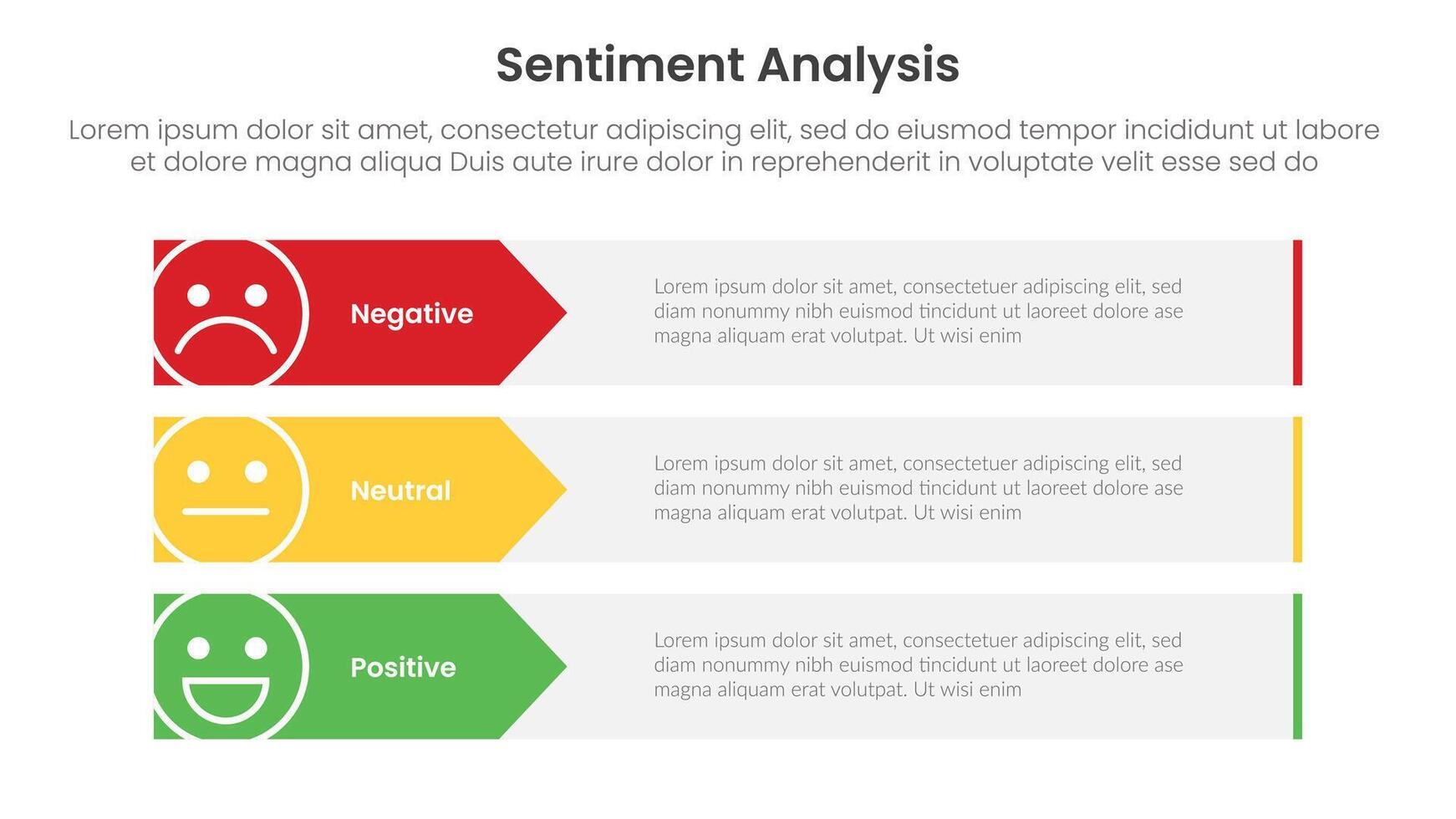 Sentiment Analysis

Lorem ipsum dolor sit amet, consectetur adipiscing elit, sed do eiusmod tempor incididunt ut labore et dolore magna aliqua Duis aute irure dolor in reprehenderit in voluptate velit esse sed do

Negative

Lorem ipsum dolor sit amet, consectetuer adipiscing elit, sed diam nonummy nibh euismod tincidunt ut laoreet dolore ase magna aliquam erat volutpat. Ut wisi enim

Neutral

Lorem ipsum dolor sit amet, consectetuer adipiscing elit, sed diam nonummy nibh euismod tincidunt ut laoreet dolore ase magna aliquam erat volutpat. Ut wisi enim

Positive

Lorem ipsum dolor sit amet, consectetuer adipiscing elit, sed diam nonummy nibh euismod tincidunt ut laoreet dolore ase magna aliquam erat volutpat. Ut wisi enim